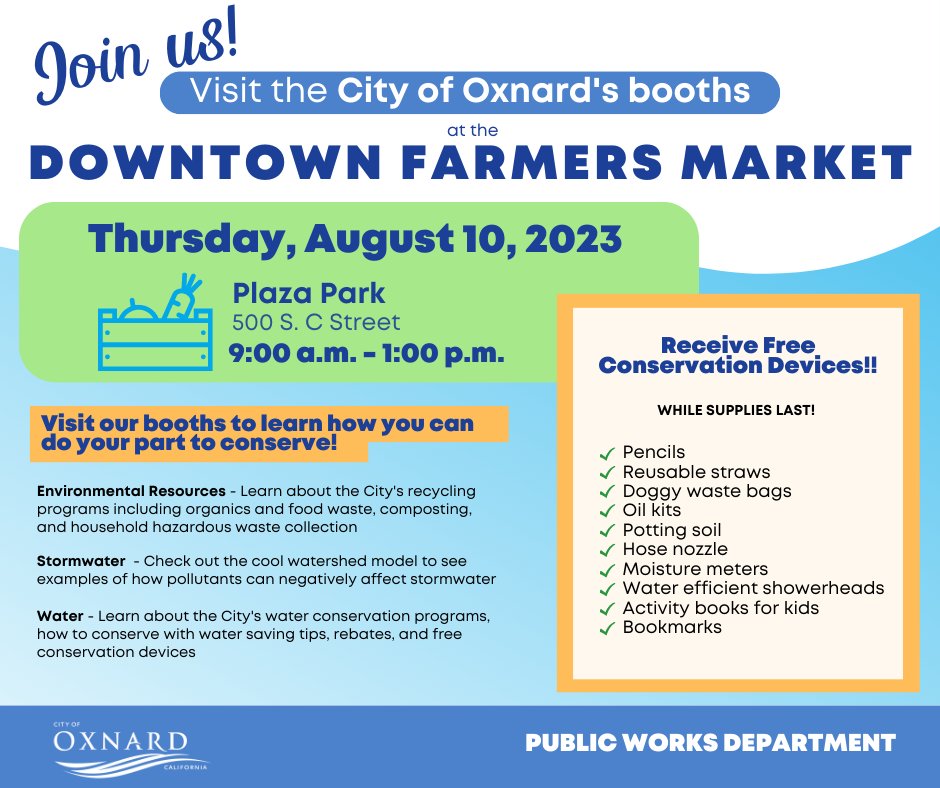 Join us!
Visit the City of Oxnard's booths
at the
DOWNTOWN FARMERS MARKET

Thursday, August 10, 2023

Plaza Park
500 S. C Street
9:00 a.m. - 1:00 p.m.

Visit our booths to learn how you can do your part to conserve!

Environmental Resources - Learn about the City's recycling programs including organics and food waste, composting, and household hazardous waste collection

Stormwater - Check out the cool watershed model to see examples of how pollutants can negatively affect stormwater

Water - Learn about the City's water conservation programs, how to conserve with water saving tips, rebates, and free conservation devices

Receive Free Conservation Devices!!

WHILE SUPPLIES LAST!

✓ Pencils
✓ Reusable straws
✓ Doggy waste bags
✓ Oil kits
✓ Potting soil
✓ Hose nozzle
✓ Moisture meters
✓ Water efficient showerheads
✓ Activity books for kids
✓ Bookmarks

CITY OF
OXNARD
CALIFORNIA

PUBLIC WORKS DEPARTMENT